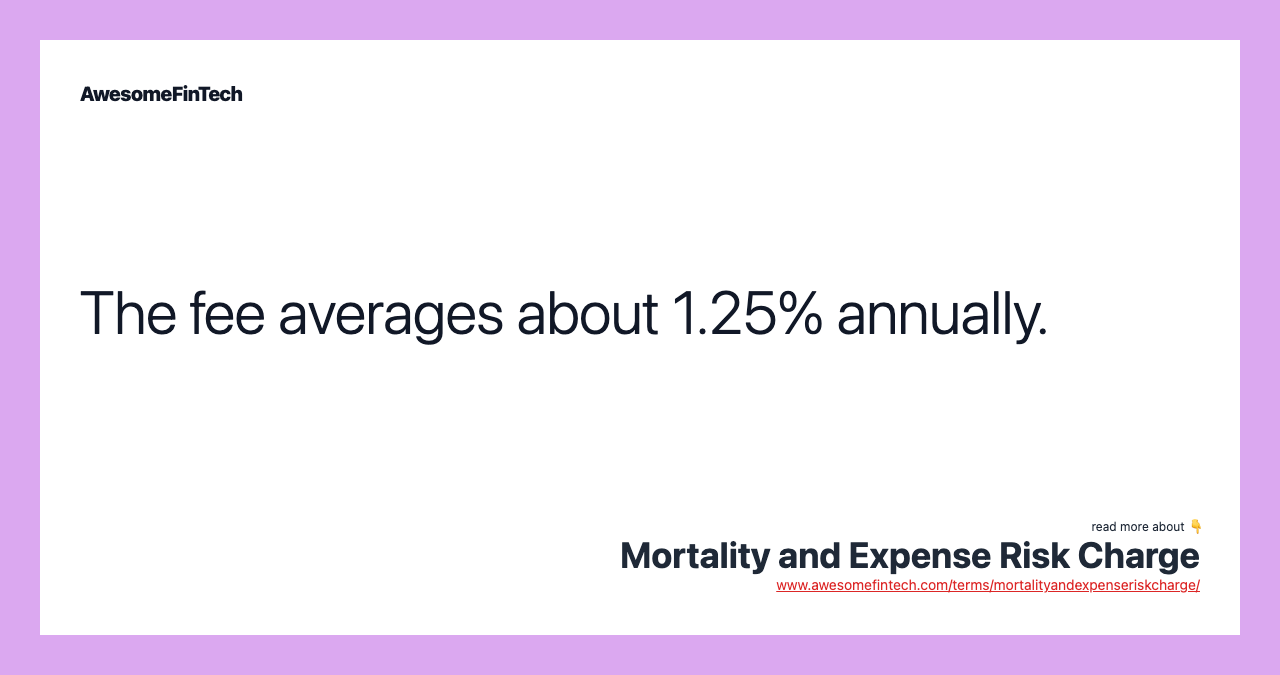 AwesomeFinTech

The fee averages about 1.25% annually.

read more about 👇
Mortality and Expense Risk Charge
www.awesomefintech.com/terms/mortalityandexpenseriskcharge/